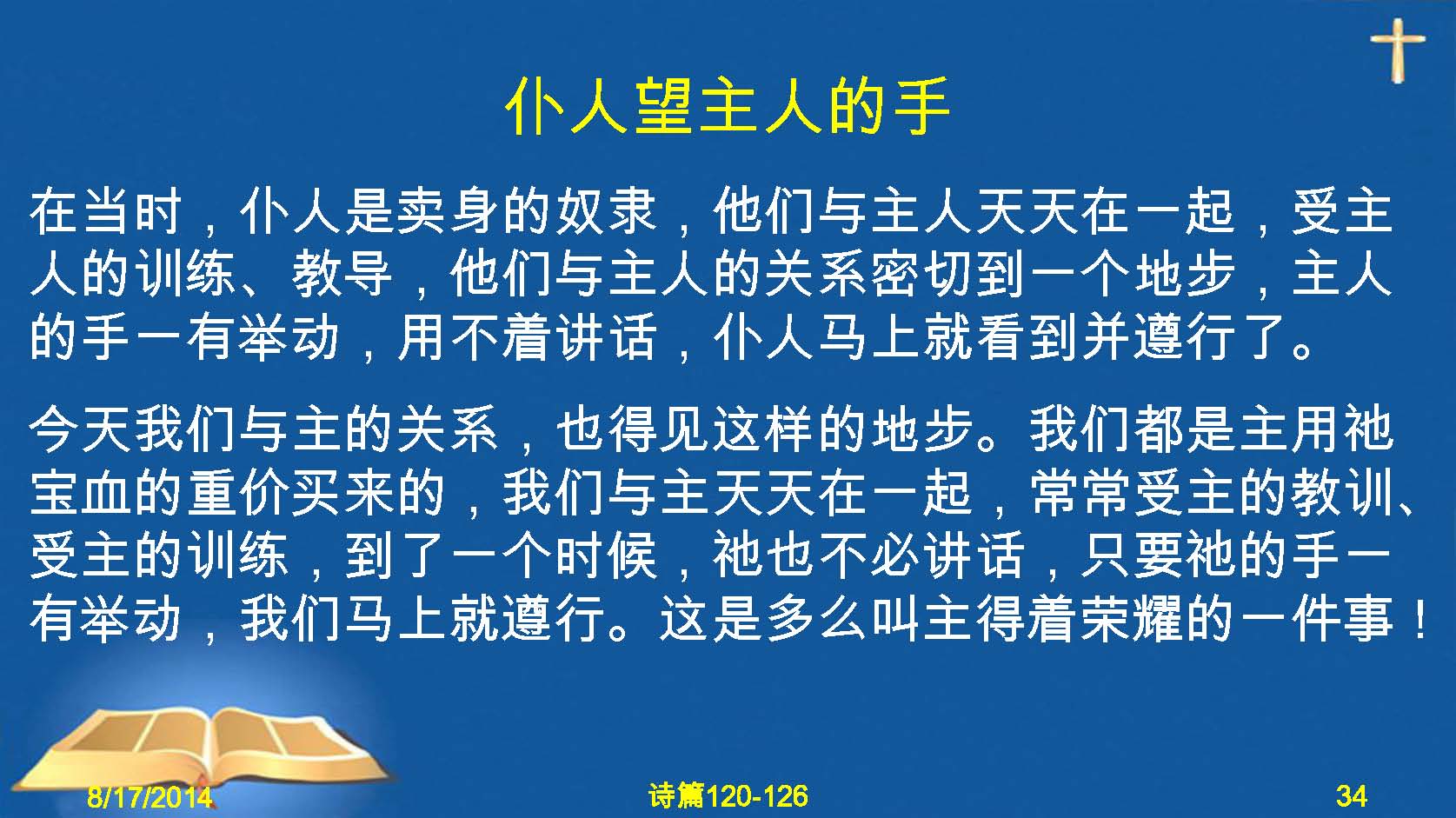 仆人望主人的手

在当时，仆人是卖身的奴隶，他们与主人天天在一起，受主人的训练、教导，他们与主人的关系密切到一个地步，主人的手一有举动，用不着讲话，仆人马上就看到并遵行了。

今天我们与主的关系，也得见这样的地步。我们都是主用祂宝血的重价买来的，我们与主天天在一起，常常受主的教训、受主的训练，到了一个时候，祂也不必讲话，只要祂的手一有举动，我们马上就遵行。这是多么叫主得着荣耀的一件事！

8/17/2014

诗篇120-126

34